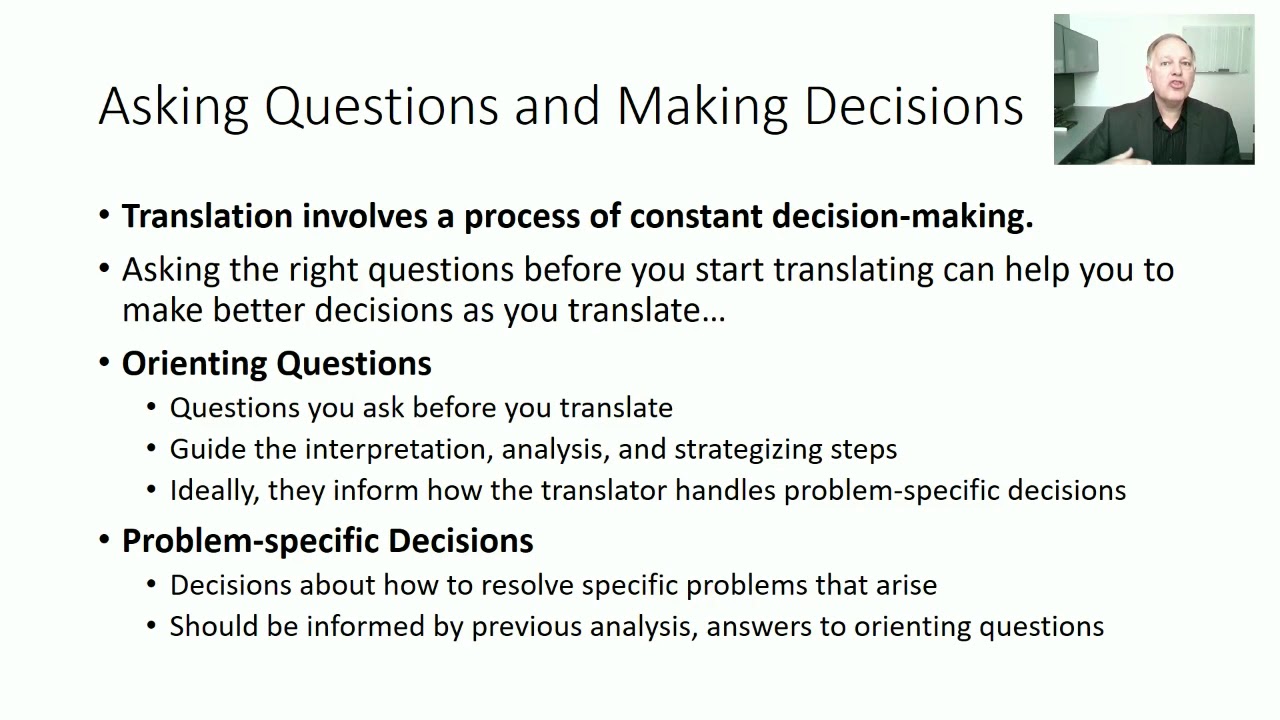 Asking Questions and Making Decisions

• Translation involves a process of constant decision-making.
• Asking the right questions before you start translating can help you to make better decisions as you translate…
• Orienting Questions
  • Questions you ask before you translate
  • Guide the interpretation, analysis, and strategizing steps
  • Ideally, they inform how the translator handles problem-specific decisions
• Problem-specific Decisions
  • Decisions about how to resolve specific problems that arise
  • Should be informed by previous analysis, answers to orienting questions